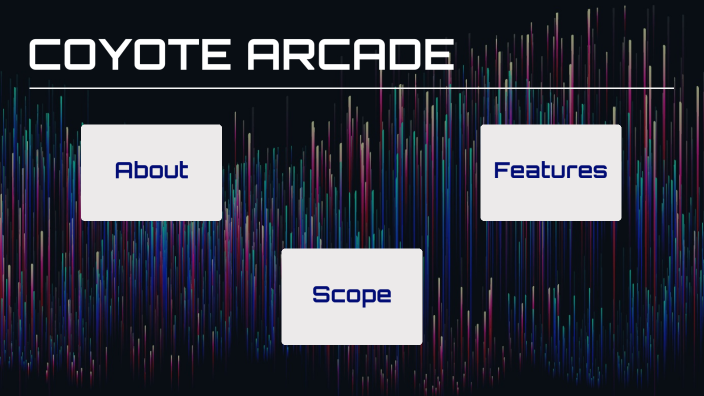 COYOTE ARCADE

About

Features

Scope